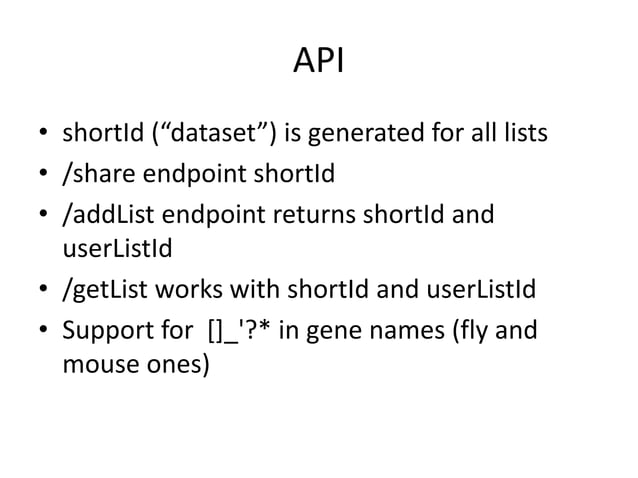 API

• shortId (“dataset”) is generated for all lists
• /share endpoint shortId
• /addList endpoint returns shortId and userListId
• /getList works with shortId and userListId
• Support for []_'?* in gene names (fly and mouse ones)